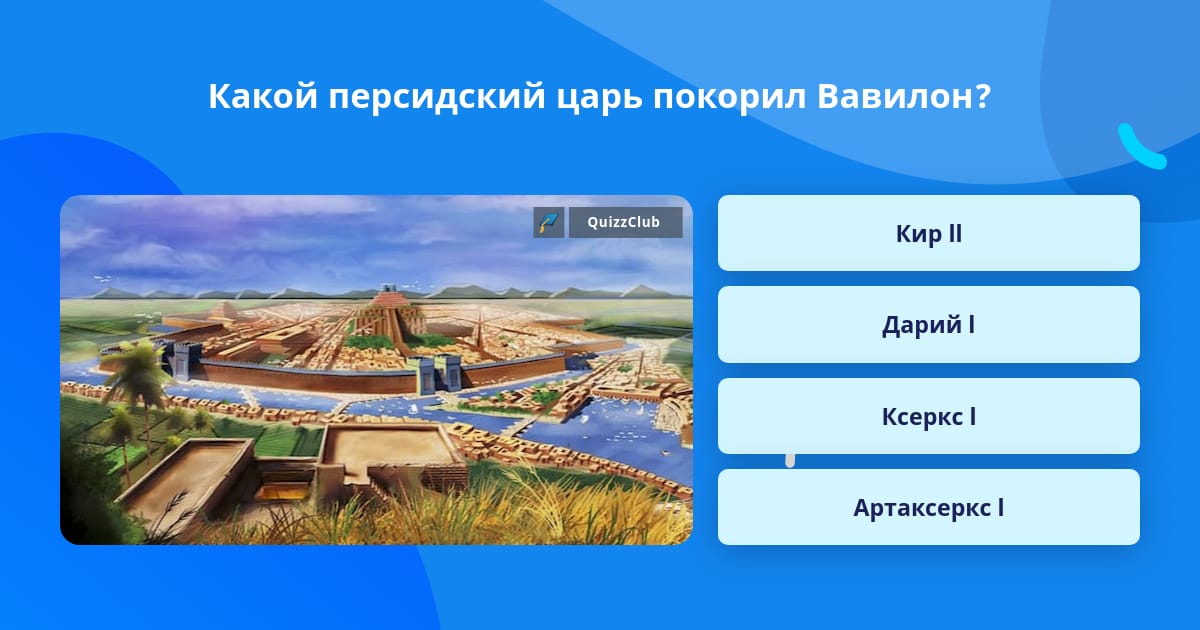 Какой персидский царь покорил Вавилон?

QuizzClub

Кир II

Дарий I

Ксеркс I

Артаксеркс I